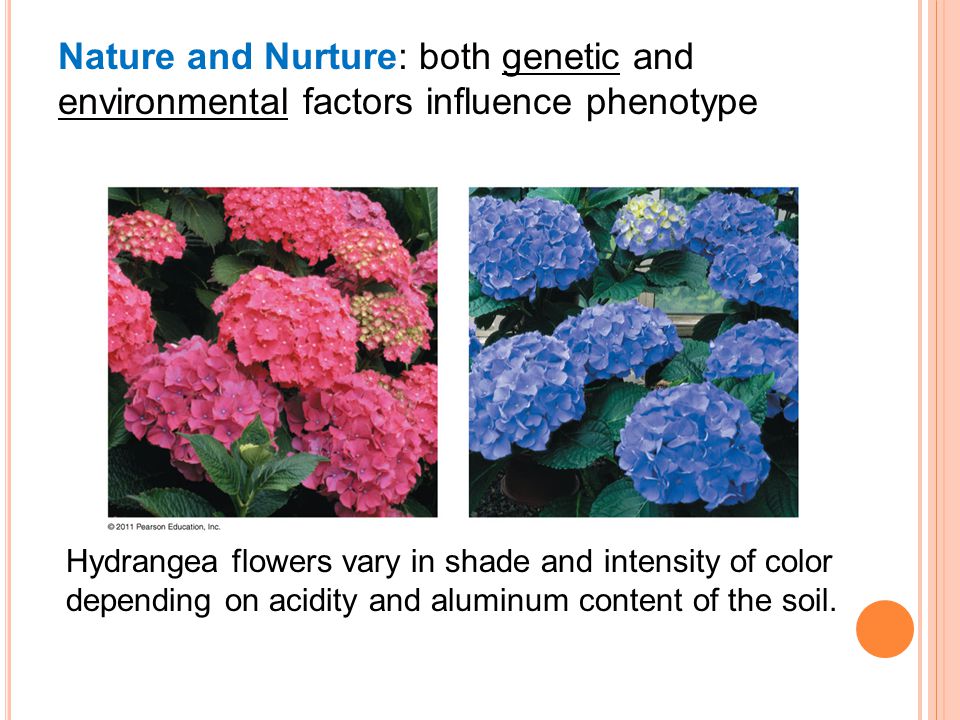 Nature and Nurture: both genetic and environmental factors influence phenotype

© 2011 Pearson Education, Inc.

Hydrangea flowers vary in shade and intensity of color depending on acidity and aluminum content of the soil.